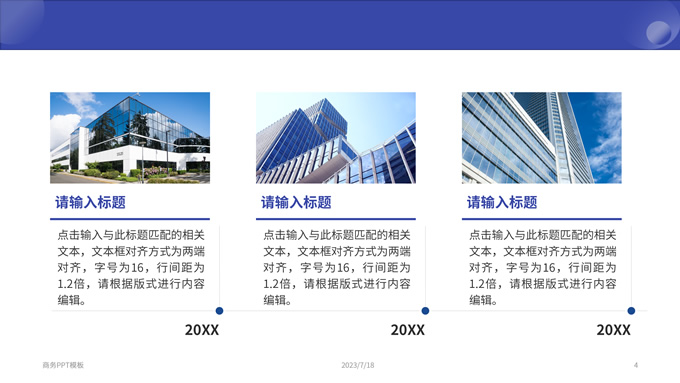 请输入标题

点击输入与此标题匹配的相关文本，文本框对齐方式为两端对齐，字号为16，行间距为1.2倍，请根据版式进行内容编辑。

20XX

请输入标题

点击输入与此标题匹配的相关文本，文本框对齐方式为两端对齐，字号为16，行间距为1.2倍，请根据版式进行内容编辑。

20XX

请输入标题

点击输入与此标题匹配的相关文本，文本框对齐方式为两端对齐，字号为16，行间距为1.2倍，请根据版式进行内容编辑。

20XX

商务PPT模板

2023/7/18

4